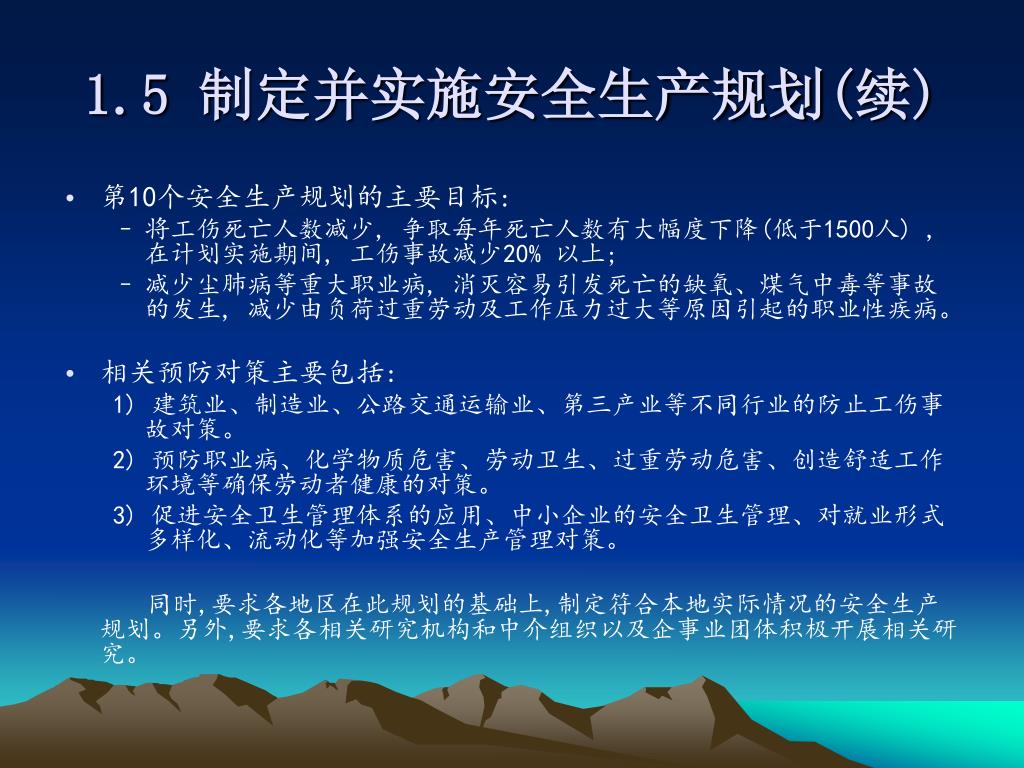 1.5 制定并实施安全生产规划(续)

• 第10个安全生产规划的主要目标：
– 将工伤死亡人数减少，争取每年死亡人数有大幅度下降(低于1500人)，在计划实施期间，工伤事故减少20% 以上；
– 减少尘肺病等重大职业病，消灭容易引发死亡的缺氧、煤气中毒等事故的发生，减少由负荷过重劳动及工作压力过大等原因引起的职业性疾病。

• 相关预防对策主要包括：
1) 建筑业、制造业、公路交通运输业、第三产业等不同行业的防止工伤事故对策。
2) 预防职业病、化学物质危害、劳动卫生、过重劳动危害、创造舒适工作环境等确保劳动者健康的对策。
3) 促进安全卫生管理体系的应用、中小企业的安全卫生管理、对就业形式多样化、流动化等加强安全生产管理对策。

同时,要求各地区在此规划的基础上,制定符合本地实际情况的安全生产规划。另外,要求各相关研究机构和中介组织以及企事业团体积极开展相关研究。